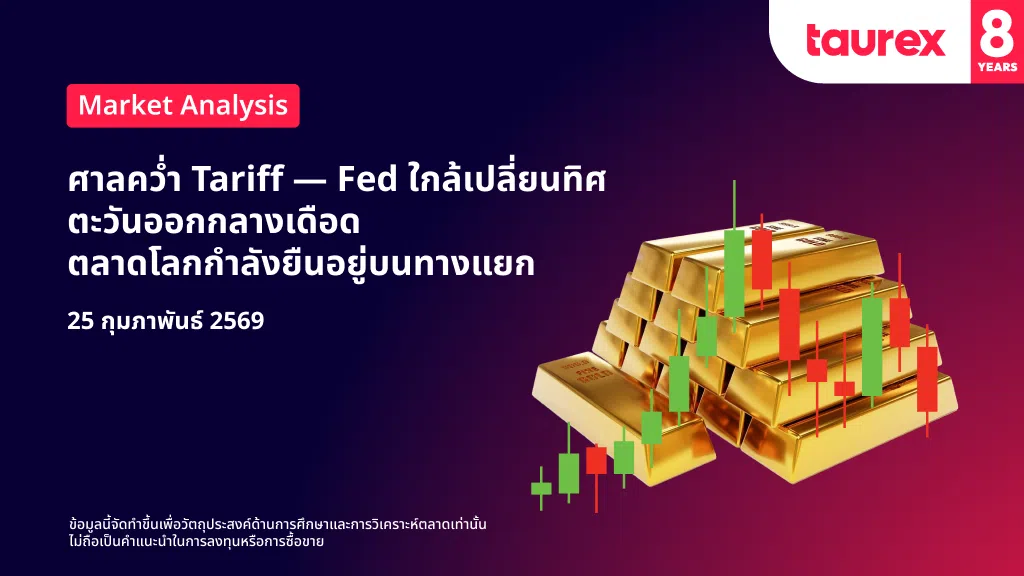 taurex 8 YEARS

Market Analysis

ศาลคว่ำ Tariff — Fed ใกล้เปลี่ยนทิศ ตะวันออกกลางเดือด ตลาดโลกกำลังยืนอยู่บนทางแยก

25 กุมภาพันธ์ 2569

ข้อมูลนี้จัดทำขึ้นเพื่อวัตถุประสงค์ด้านการศึกษาและการวิเคราะห์ตลาดเท่านั้น ไม่ถือเป็นคำแนะนำในการลงทุนหรือการซื้อขาย